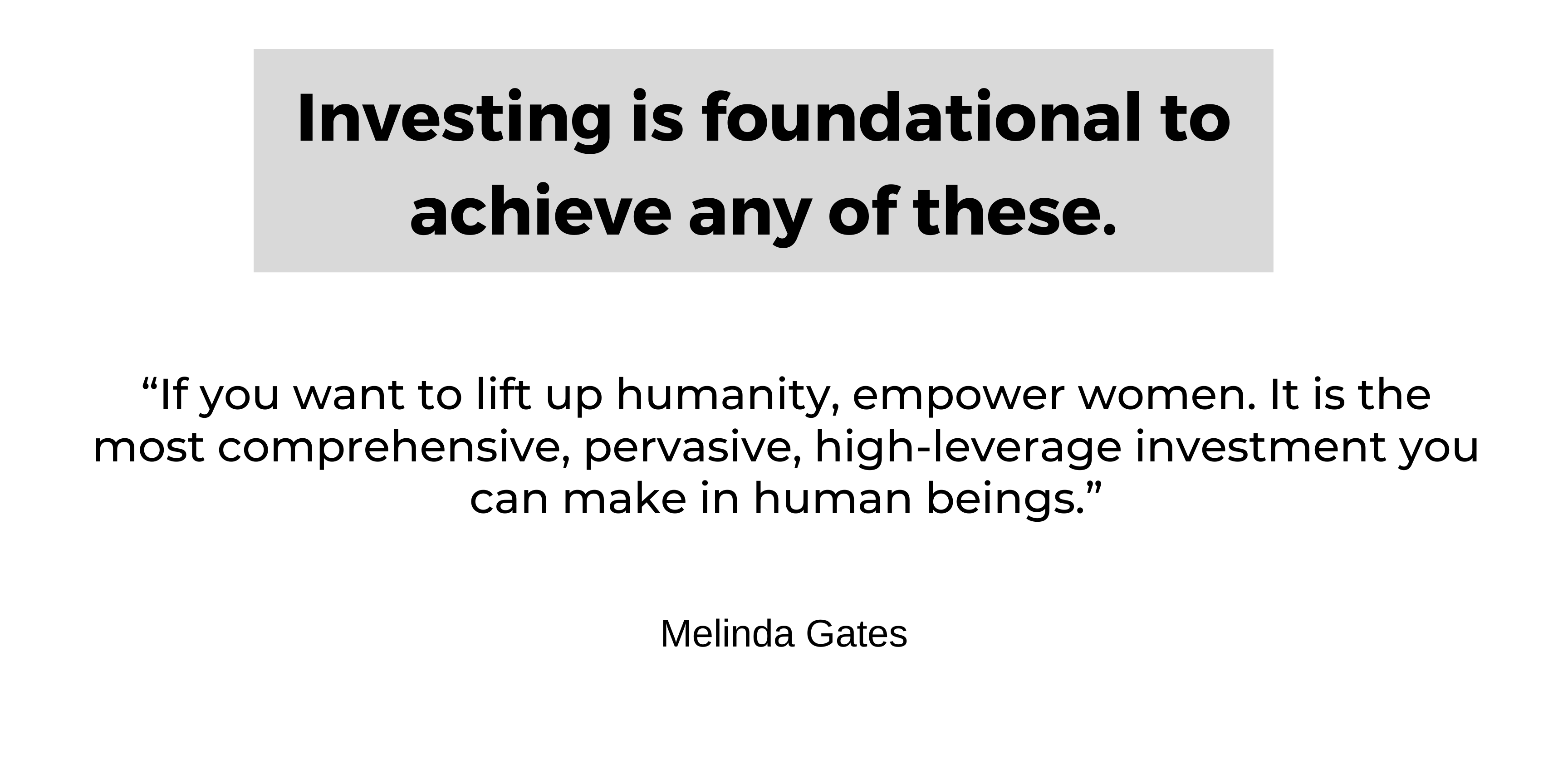 Investing is foundational to achieve any of these.

“If you want to lift up humanity, empower women. It is the most comprehensive, pervasive, high-leverage investment you can make in human beings.”

Melinda Gates